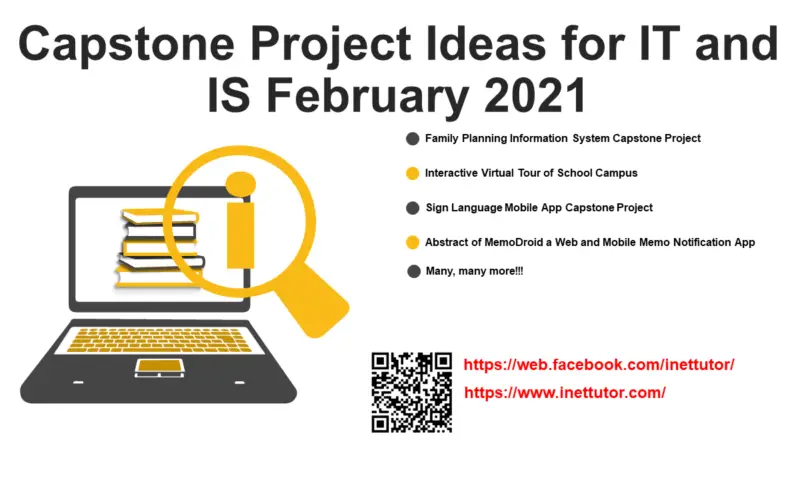 Capstone Project Ideas for IT and IS February 2021

Family Planning Information System Capstone Project

Interactive Virtual Tour of School Campus

Sign Language Mobile App Capstone Project

Abstract of MemoDroid a Web and Mobile Memo Notification App

Many, many more!!!

https://web.facebook.com/inettutor/

https://www.inettutor.com/